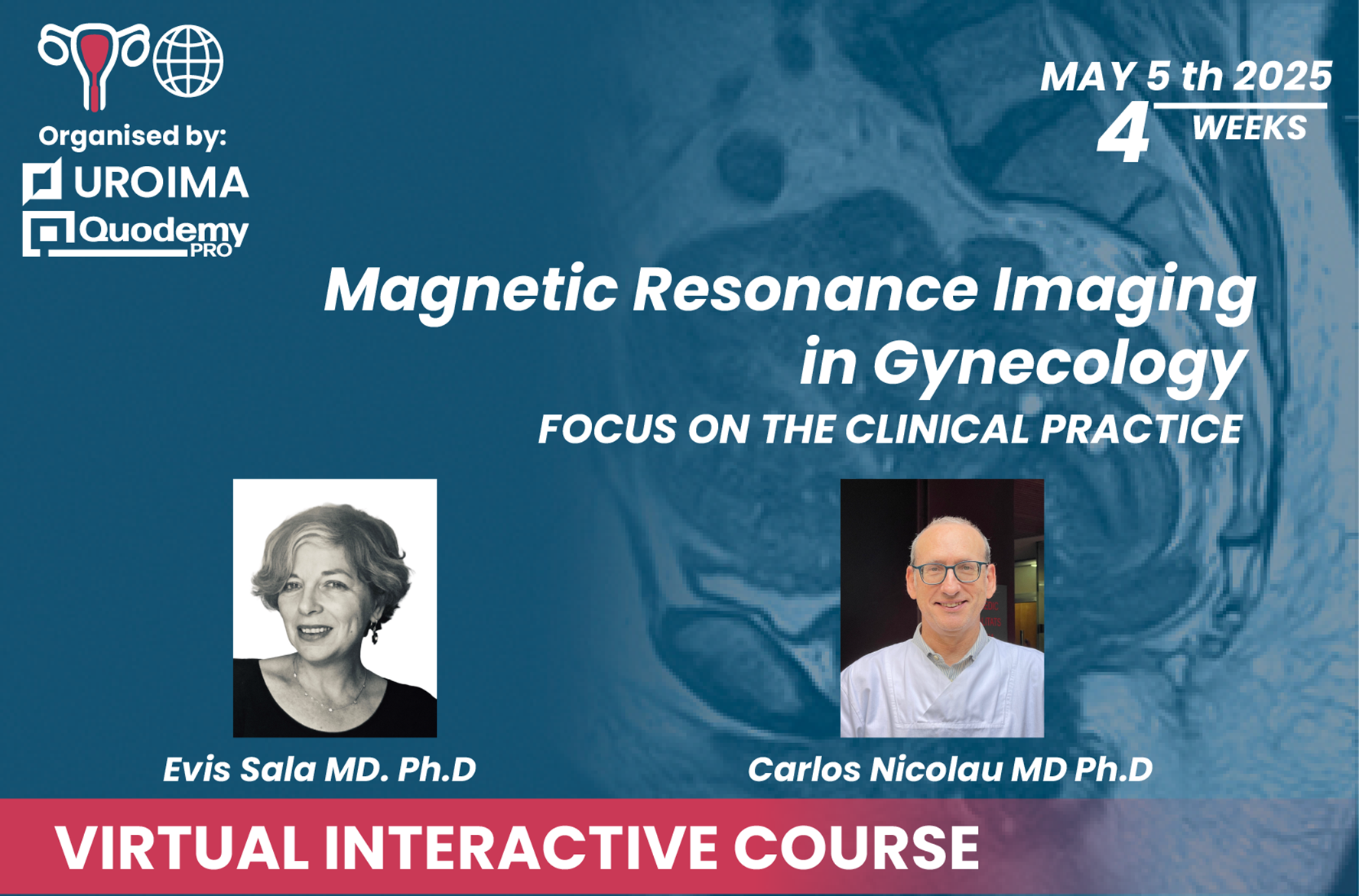 Organised by:
UROIMA
Quodemy PRO

MAY 5 th 2025
4 WEEKS

Magnetic Resonance Imaging in Gynecology
FOCUS ON THE CLINICAL PRACTICE

Evis Sala MD. Ph.D

Carlos Nicolau MD Ph.D

VIRTUAL INTERACTIVE COURSE